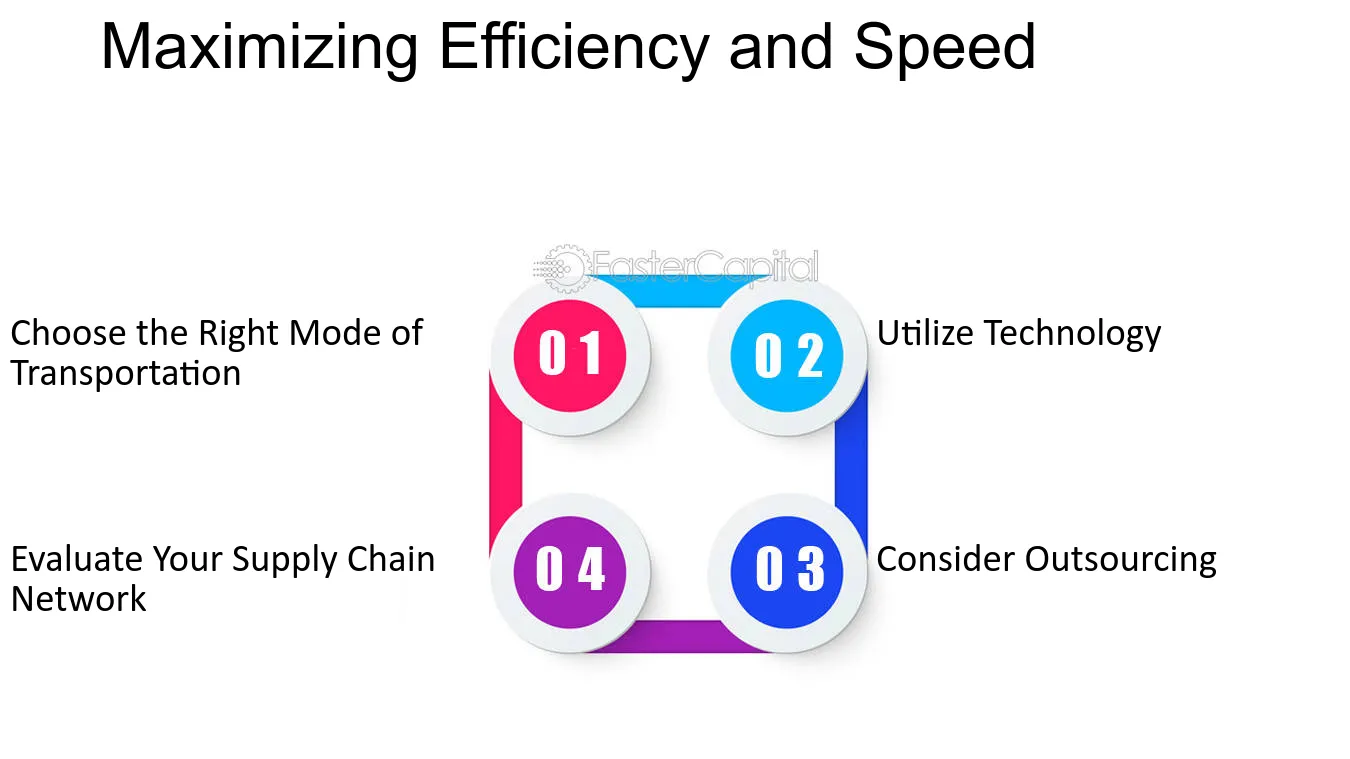 Maximizing Efficiency and Speed

Choose the Right Mode of Transportation

01

02

Utilize Technology

Evaluate Your Supply Chain Network

04

03

Consider Outsourcing

FasterCapital